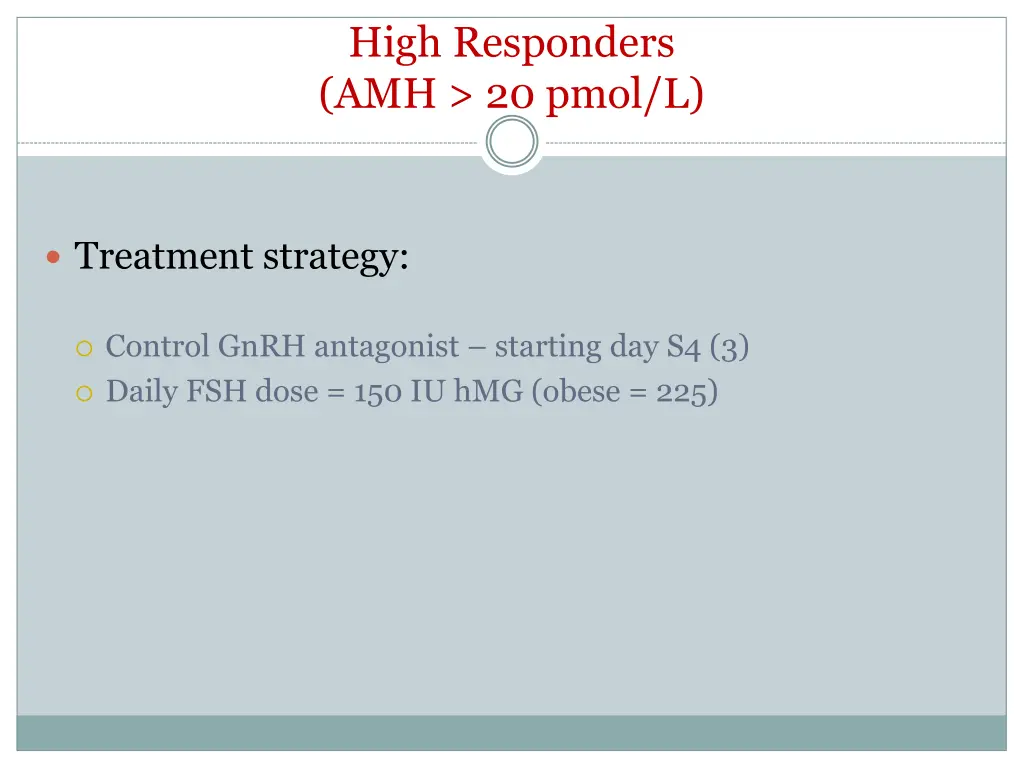 High Responders
(AMH > 20 pmol/L)

Treatment strategy:

Control GnRH antagonist – starting day S4 (3)
Daily FSH dose = 150 IU hMG (obese = 225)